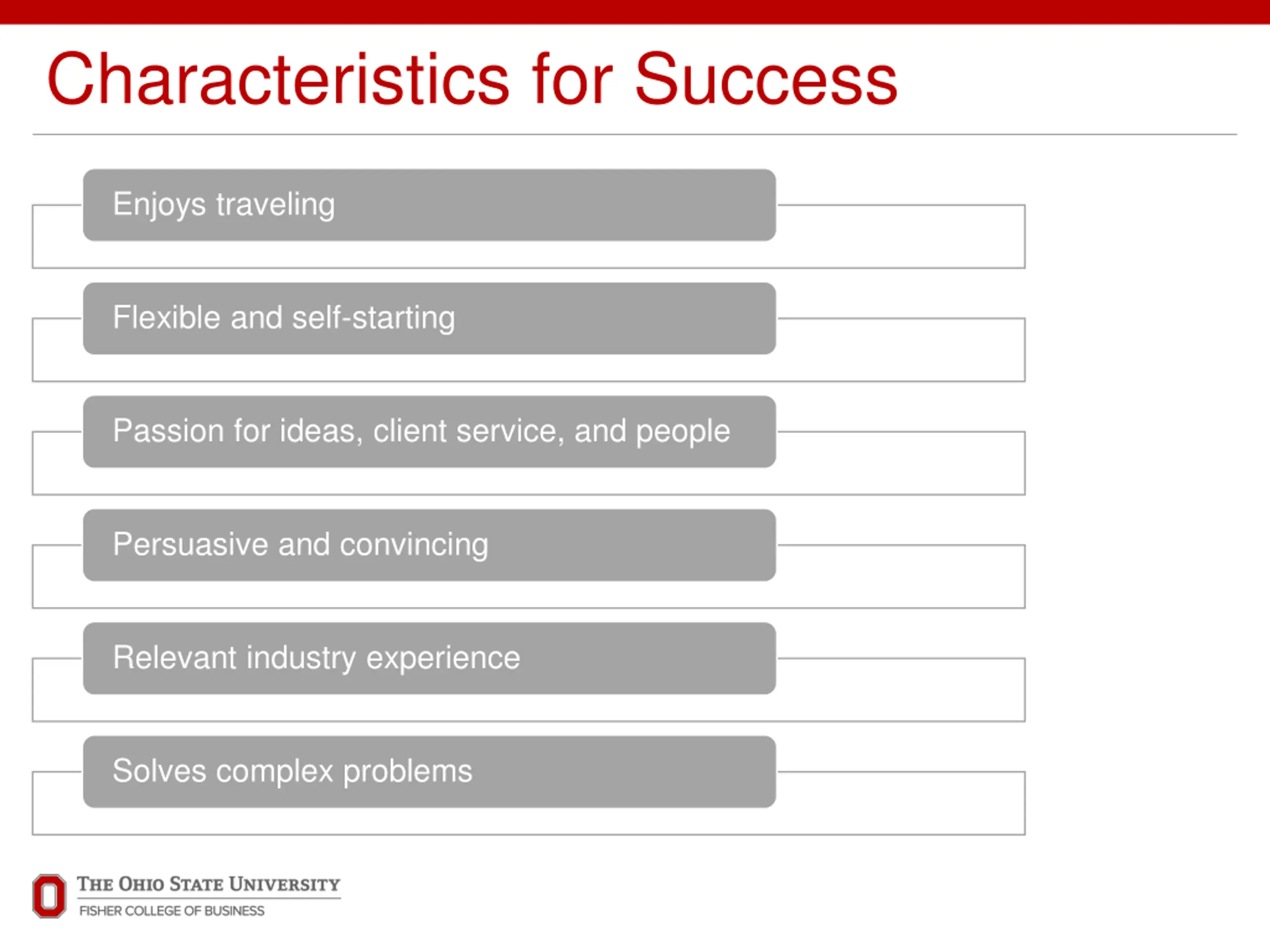 Characteristics for Success

Enjoys traveling

Flexible and self-starting

Passion for ideas, client service, and people

Persuasive and convincing

Relevant industry experience

Solves complex problems

THE OHIO STATE UNIVERSITY
FISHER COLLEGE OF BUSINESS